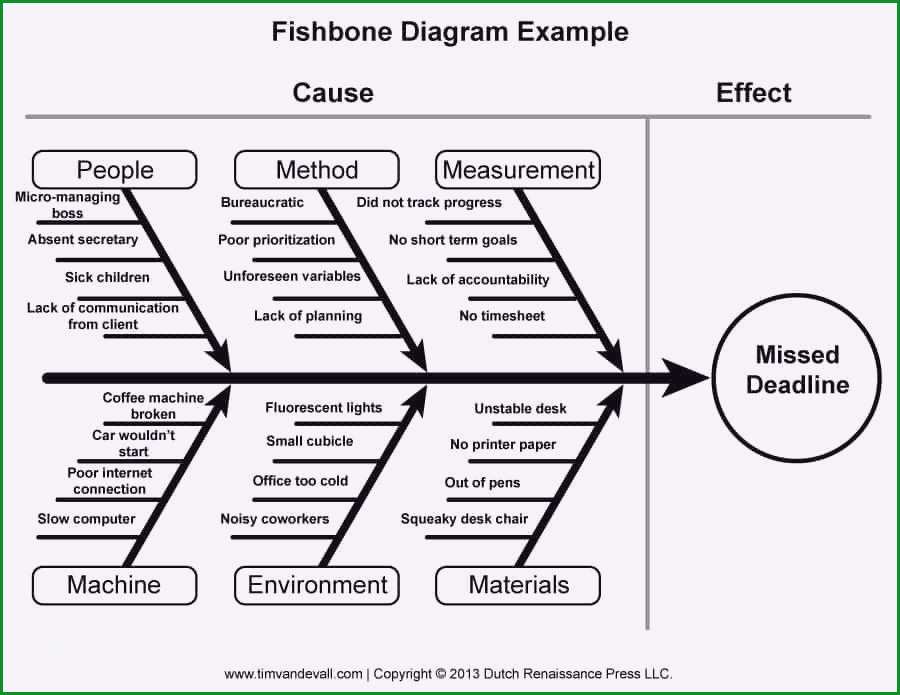 Fishbone Diagram Example

Cause

Effect

People

Micro-managing boss

Absent secretary

Sick children

Lack of communication from client

Method

Bureaucratic

Poor prioritization

Unforeseen variables

Lack of planning

Measurement

Did not track progress

No short term goals

Lack of accountability

No timesheet

Missed Deadline

Coffee machine broken

Car wouldn't start

Poor internet connection

Slow computer

Machine

Fluorescent lights

Small cubicle

Office too cold

Noisy coworkers

Environment

Unstable desk

No printer paper

Out of pens

Squeaky desk chair

Materials

www.timvandevall.com | Copyright © 2013 Dutch Renaissance Press LLC.